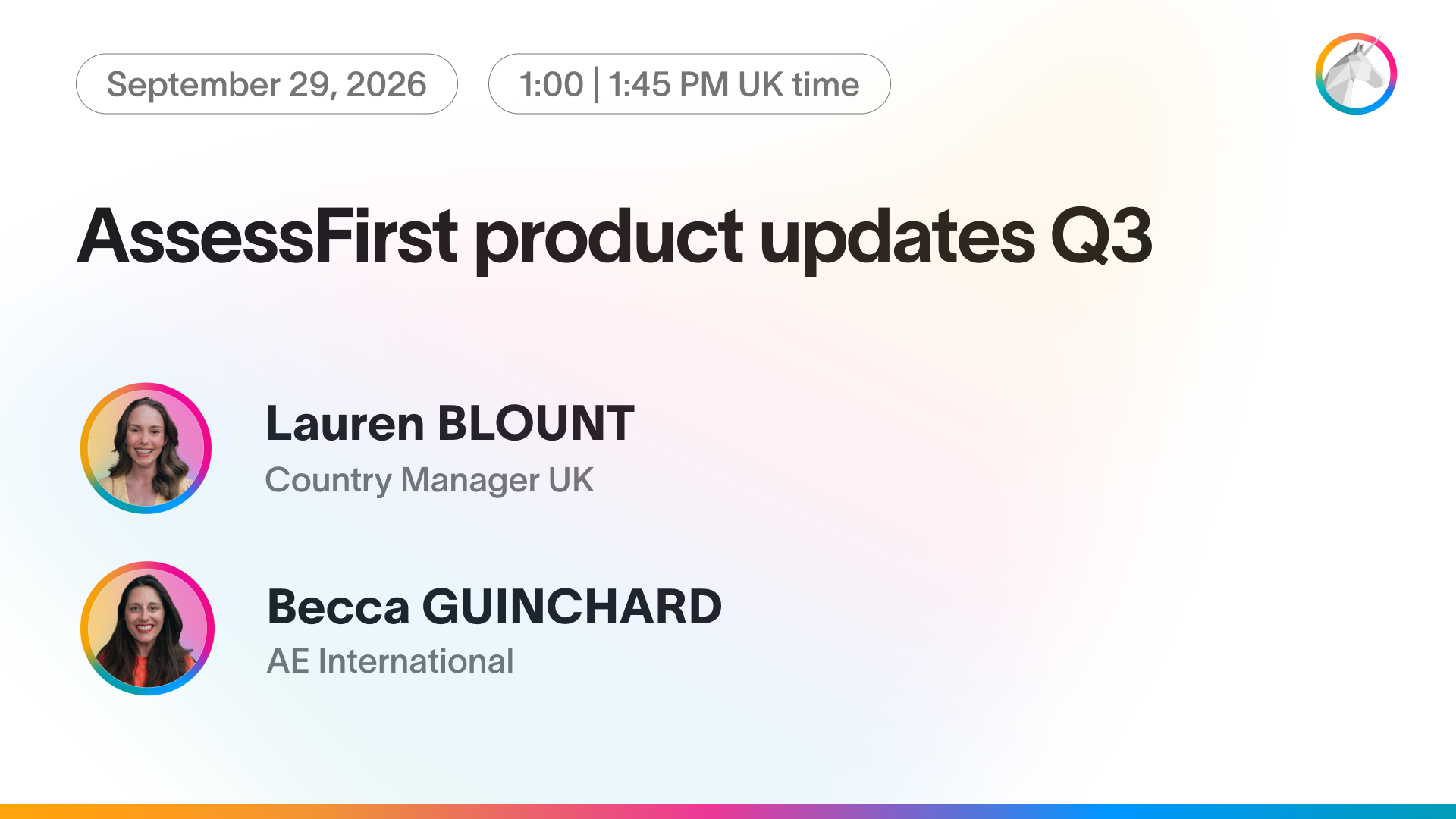 September 29, 2026

1:00 | 1:45 PM UK time

AssessFirst product updates Q3

Lauren BLOUNT
Country Manager UK

Becca GUINCHARD
AE International